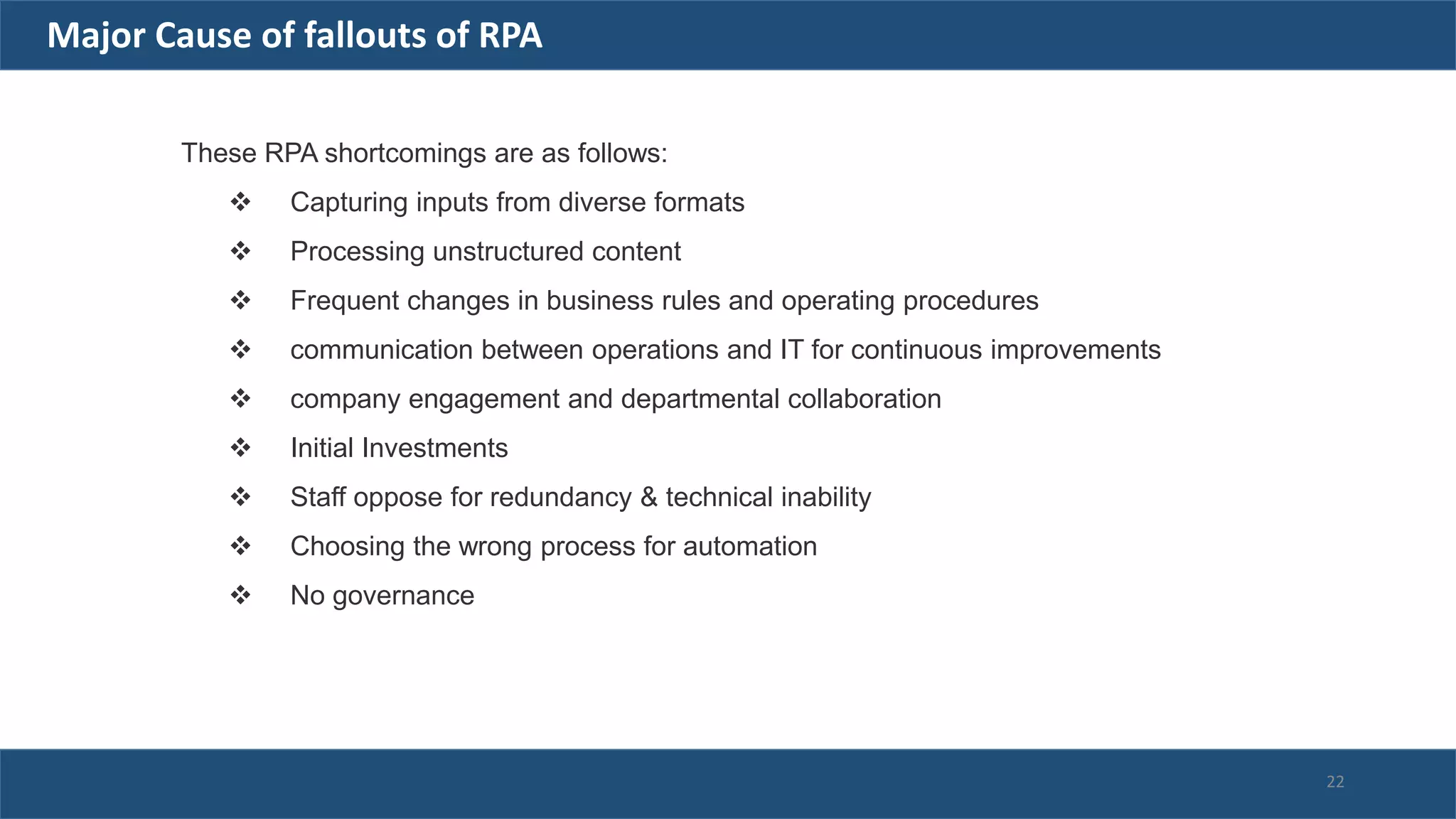 Major Cause of fallouts of RPA

These RPA shortcomings are as follows:

❖ Capturing inputs from diverse formats
❖ Processing unstructured content
❖ Frequent changes in business rules and operating procedures
❖ communication between operations and IT for continuous improvements
❖ company engagement and departmental collaboration
❖ Initial Investments
❖ Staff oppose for redundancy & technical inability
❖ Choosing the wrong process for automation
❖ No governance

22